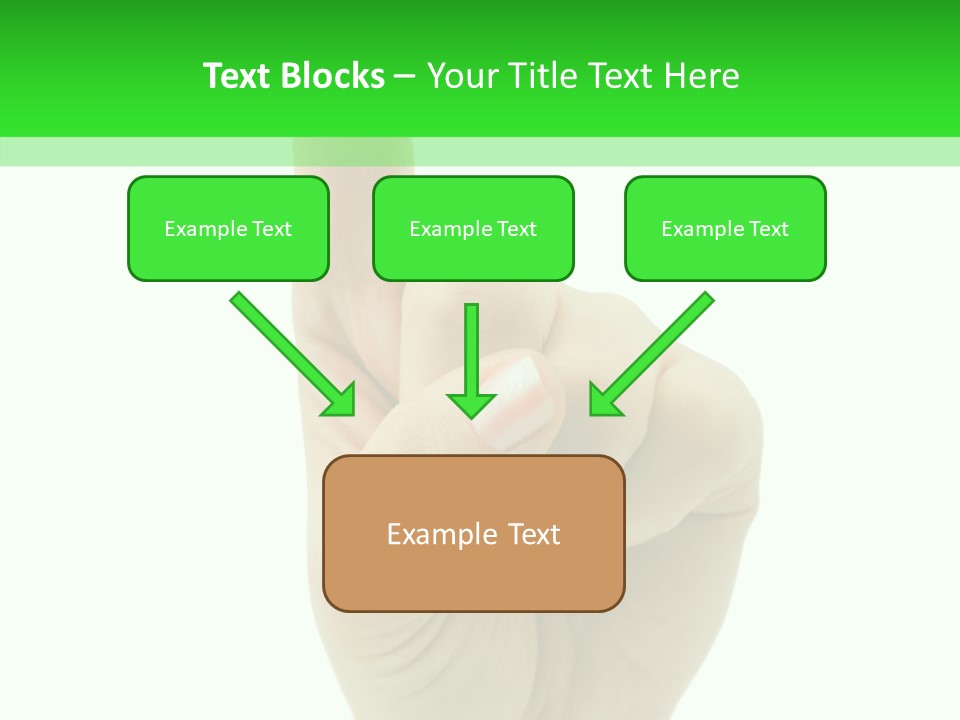 Text Blocks – Your Title Text Here

Example Text

Example Text

Example Text

Example Text